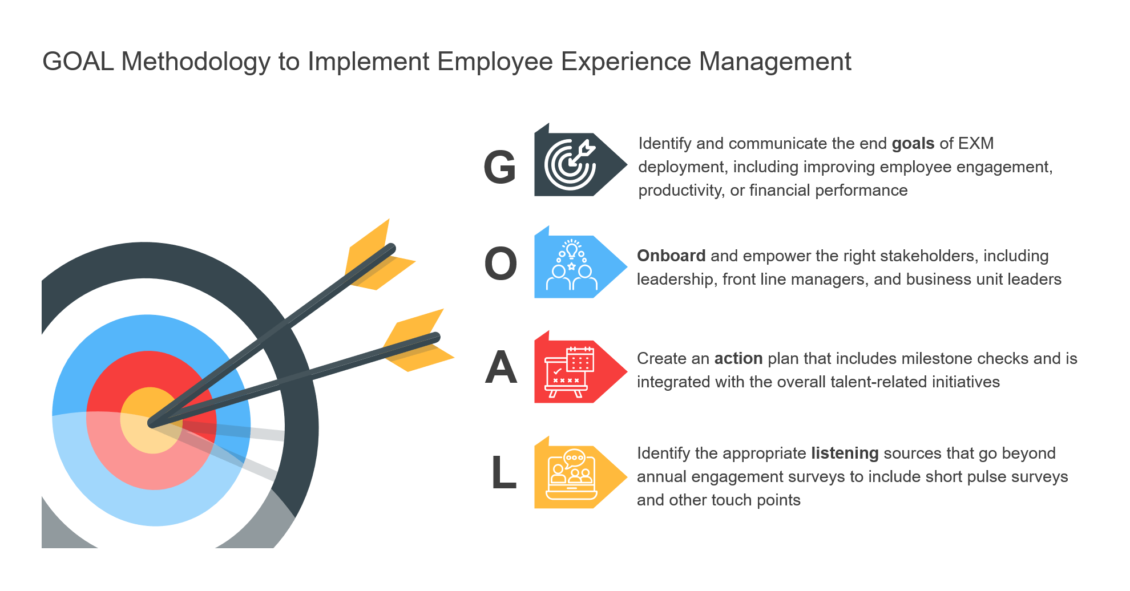 GOAL Methodology to Implement Employee Experience Management

G

Identify and communicate the end goals of EXM deployment, including improving employee engagement, productivity, or financial performance

O

Onboard and empower the right stakeholders, including leadership, front line managers, and business unit leaders

A

Create an action plan that includes milestone checks and is integrated with the overall talent-related initiatives

L

Identify the appropriate listening sources that go beyond annual engagement surveys to include short pulse surveys and other touch points